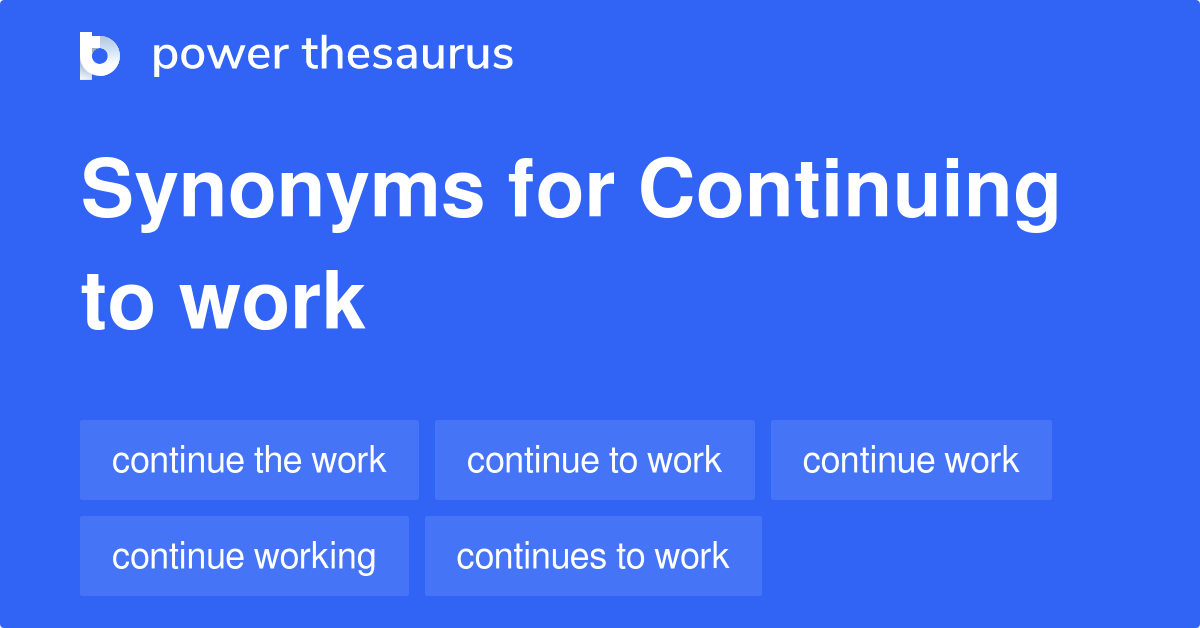 power thesaurus

Synonyms for Continuing to work

continue the work
continue to work
continue work
continue working
continues to work